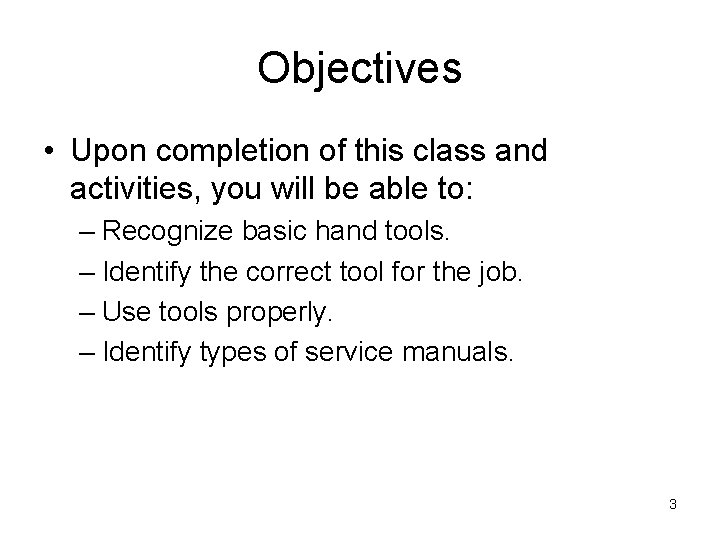 Objectives

• Upon completion of this class and activities, you will be able to:
– Recognize basic hand tools.
– Identify the correct tool for the job.
– Use tools properly.
– Identify types of service manuals.

3